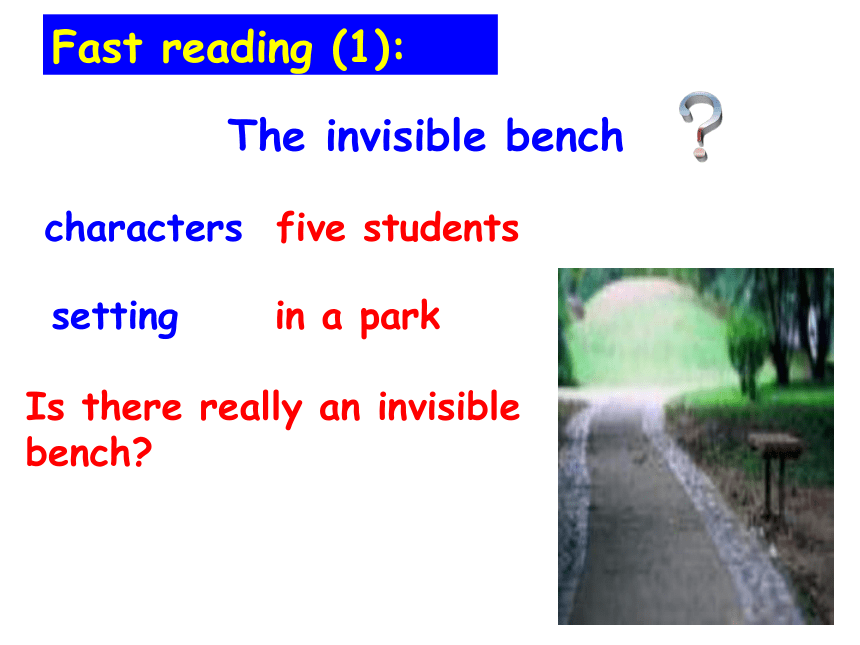 Fast reading (1):

The invisible bench

characters five students

setting in a park

Is there really an invisible bench?